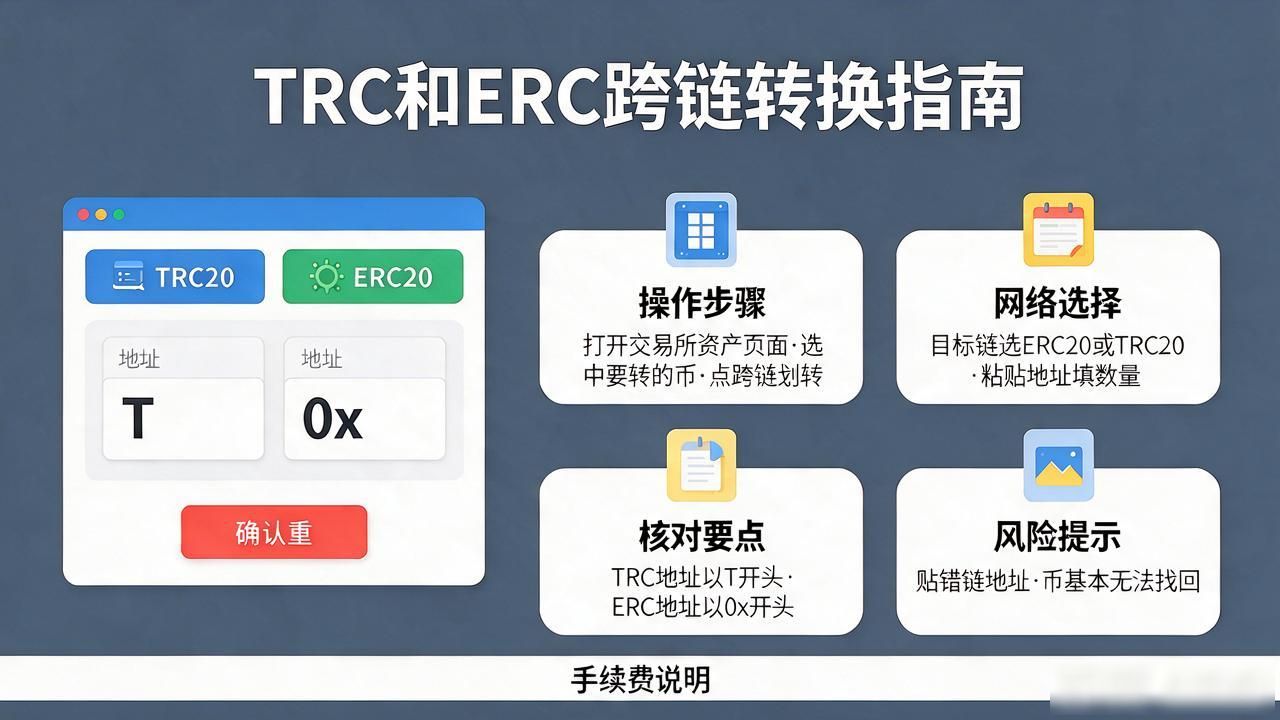 TRC和ERC跨链转换指南

TRC20

ERC20

地址

T

地址

0x

确认重

操作步骤

打开交易所资产页面·选中要转的币·点跨链划转

网络选择

目标链选ERC20或TRC20·粘贴地址填数量

核对要点

TRC地址以T开头·ERC地址以0x开头

风险提示

贴错链地址·币基本无法找回

手续费说明